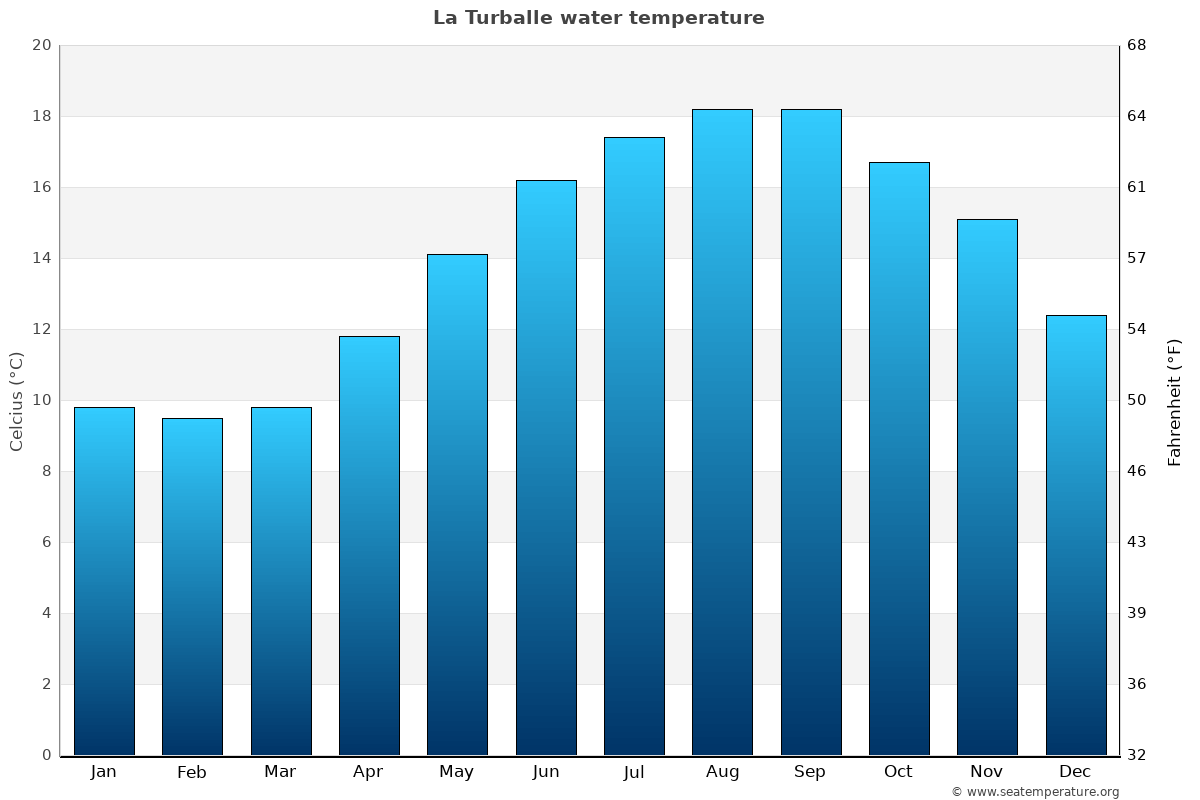 La Turballe water temperature

Celcius (°C)

20
18
16
14
12
10
8
6
4
2
0

Fahrenheit (°F)

68
64
61
57
54
50
46
43
39
36
32

Jan Feb Mar Apr May Jun Jul Aug Sep Oct Nov Dec

© www.seatemperature.org